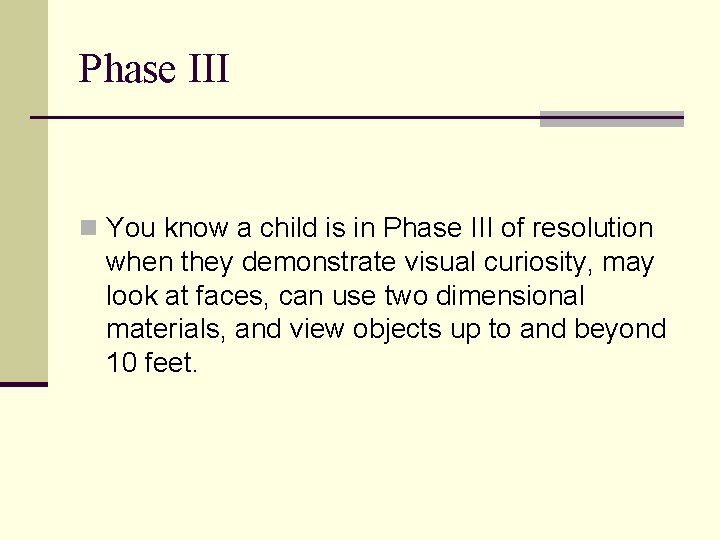 Phase III

You know a child is in Phase III of resolution when they demonstrate visual curiosity, may look at faces, can use two dimensional materials, and view objects up to and beyond 10 feet.